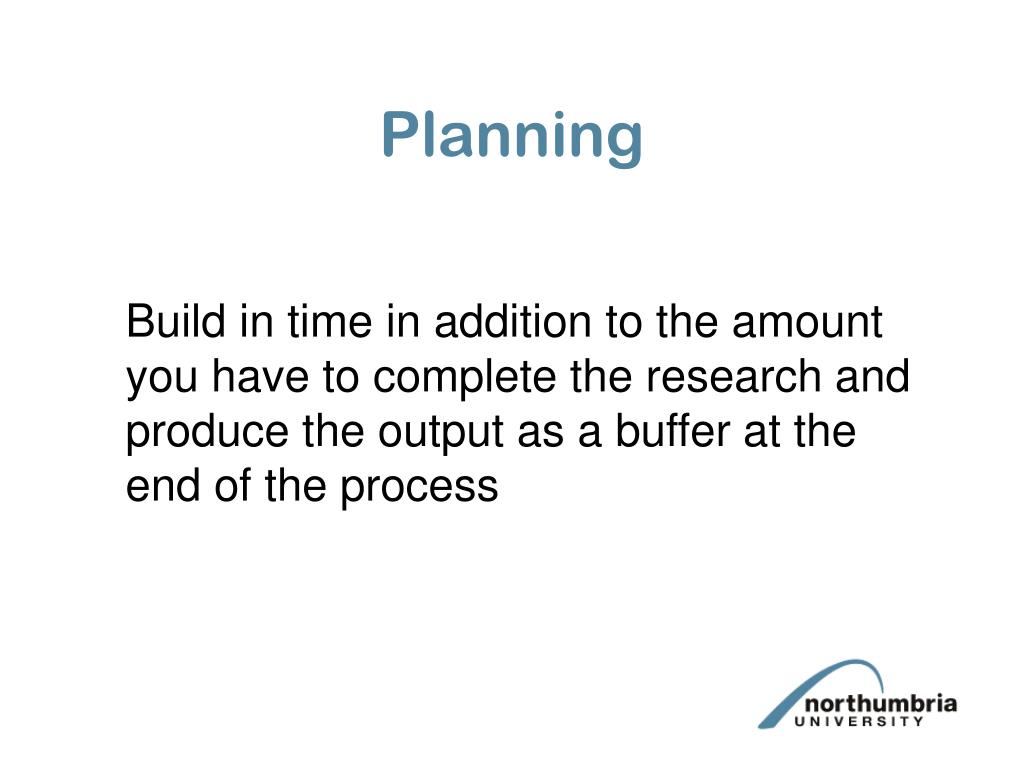 Planning

Build in time in addition to the amount you have to complete the research and produce the output as a buffer at the end of the process

northumbria
UNIVERSITY